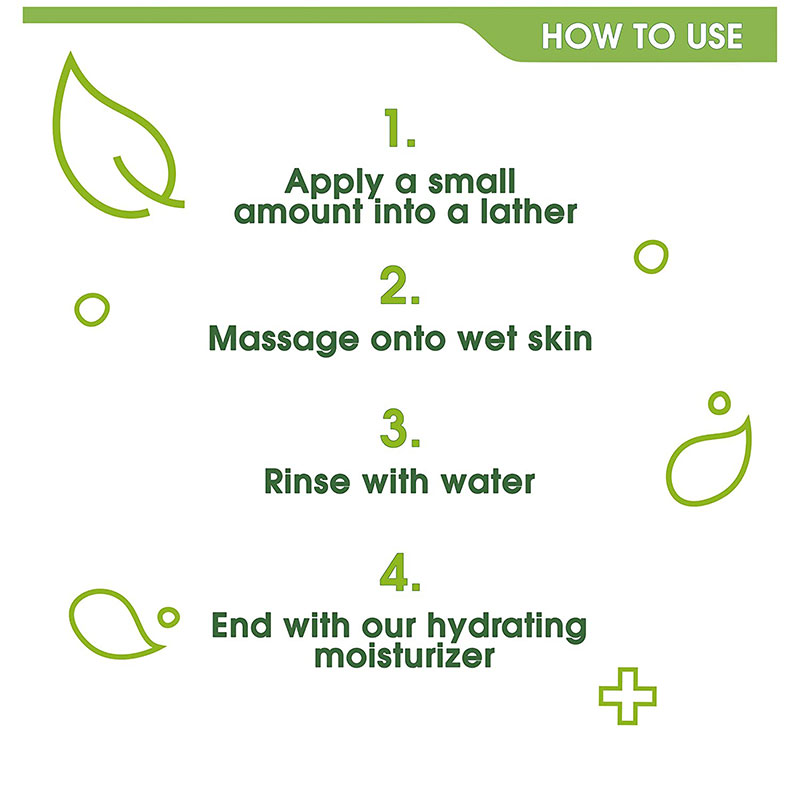 HOW TO USE

1.

Apply a small amount into a lather

2.

Massage onto wet skin

3.

Rinse with water

4.

End with our hydrating moisturizer